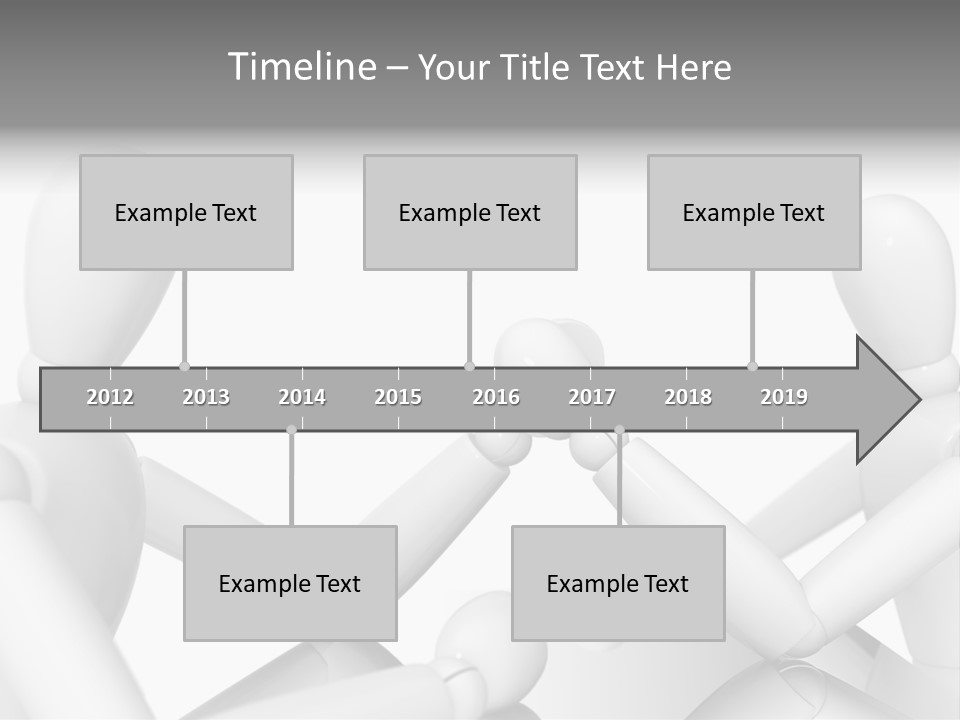 Timeline – Your Title Text Here

Example Text

Example Text

Example Text

2012 2013 2014 2015 2016 2017 2018 2019

Example Text

Example Text